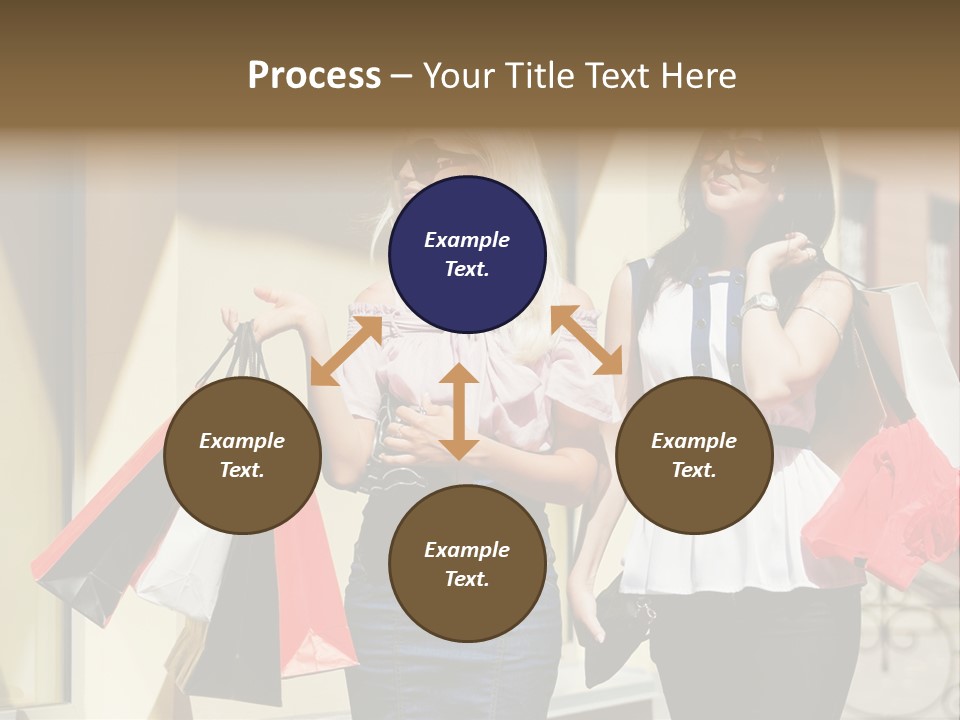 Process – Your Title Text Here

Example Text.

Example Text.

Example Text.

Example Text.